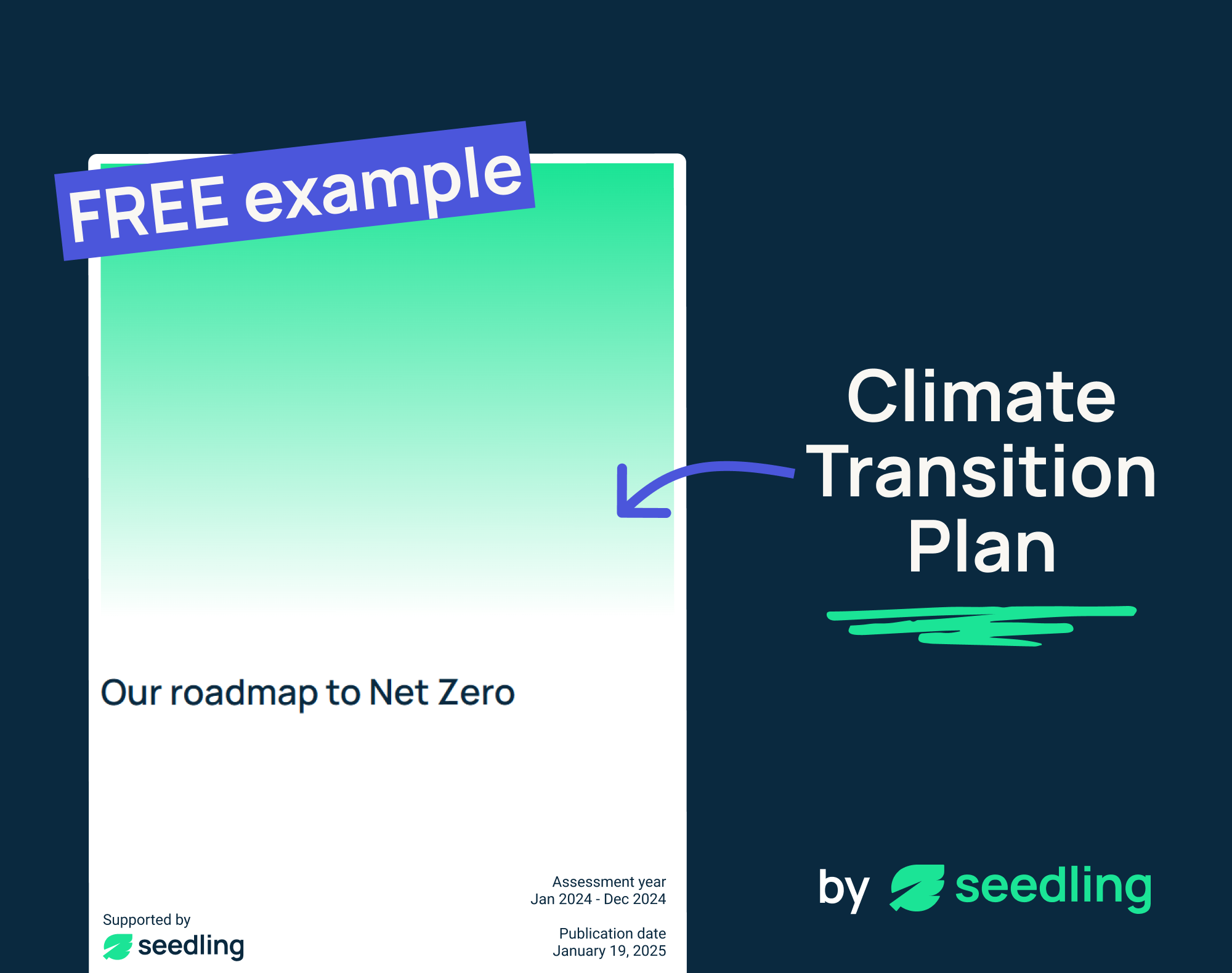 FREE example

Our roadmap to Net Zero

Supported by
seedling

Assessment year
Jan 2024 - Dec 2024

Publication date
January 19, 2025

Climate Transition Plan

by seedling